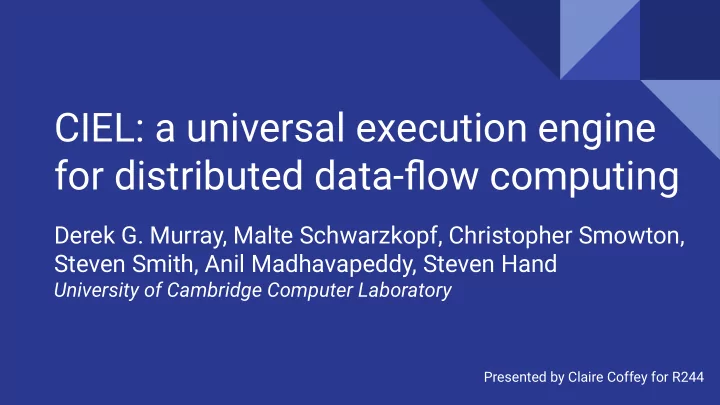 CIEL: a universal execution engine for distributed data-flow computing

Derek G. Murray, Malte Schwarzkopf, Christopher Smowton, Steven Smith, Anil Madhavapeddy, Steven Hand
University of Cambridge Computer Laboratory

Presented by Claire Coffey for R244